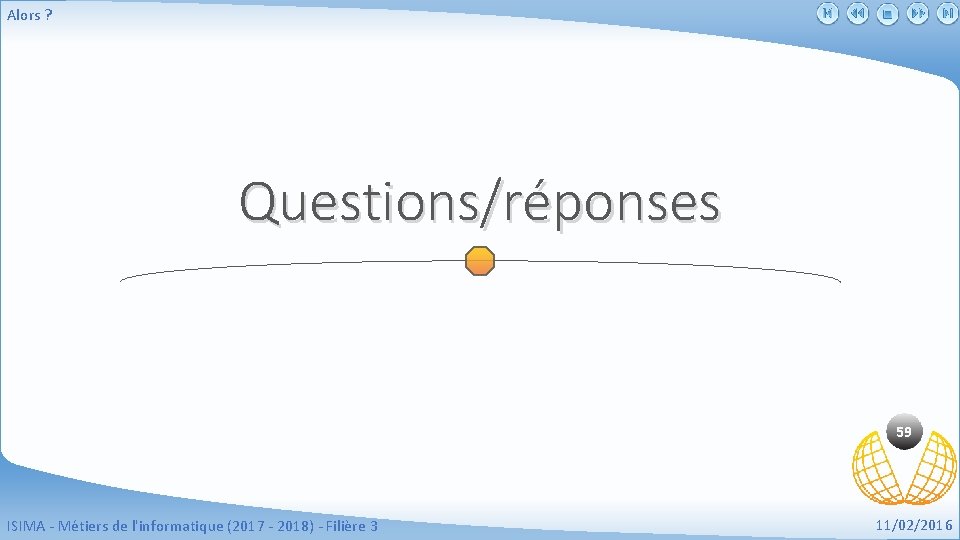 Alors ?

Questions/réponses

59

ISIMA - Métiers de l'informatique (2017 - 2018) - Filière 3

11/02/2016